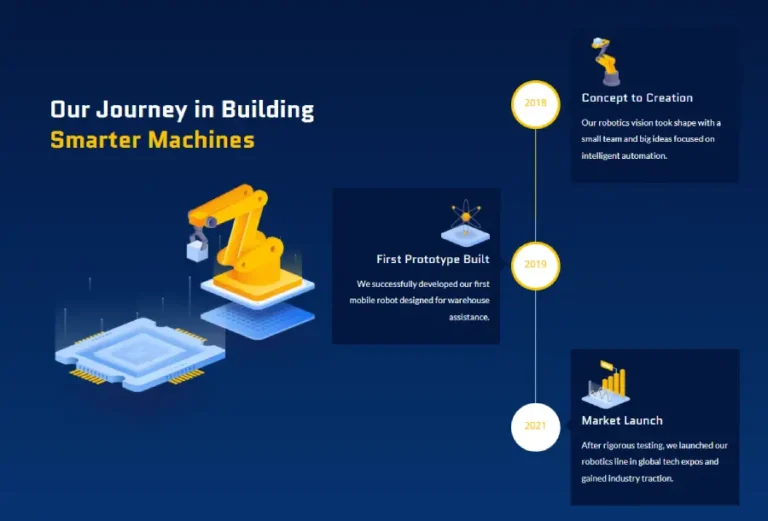 Our Journey in Building
Smarter Machines

2018

Concept to Creation

Our robotics vision took shape with a small team and big ideas focused on intelligent automation.

First Prototype Built

We successfully developed our first mobile robot designed for warehouse assistance.

2019

2021

Market Launch

After rigorous testing, we launched our robotics line in global tech expos and gained industry traction.